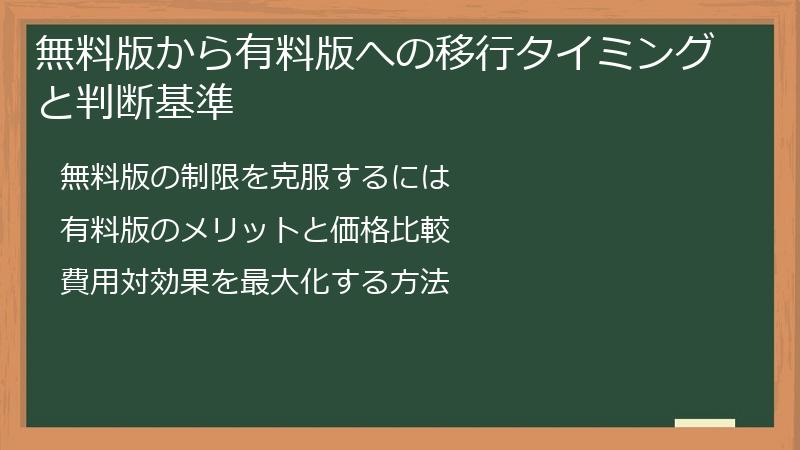 無料版から有料版への移行タイミングと判断基準

無料版の制限を克服するには

有料版のメリットと価格比較

費用対効果を最大化する方法